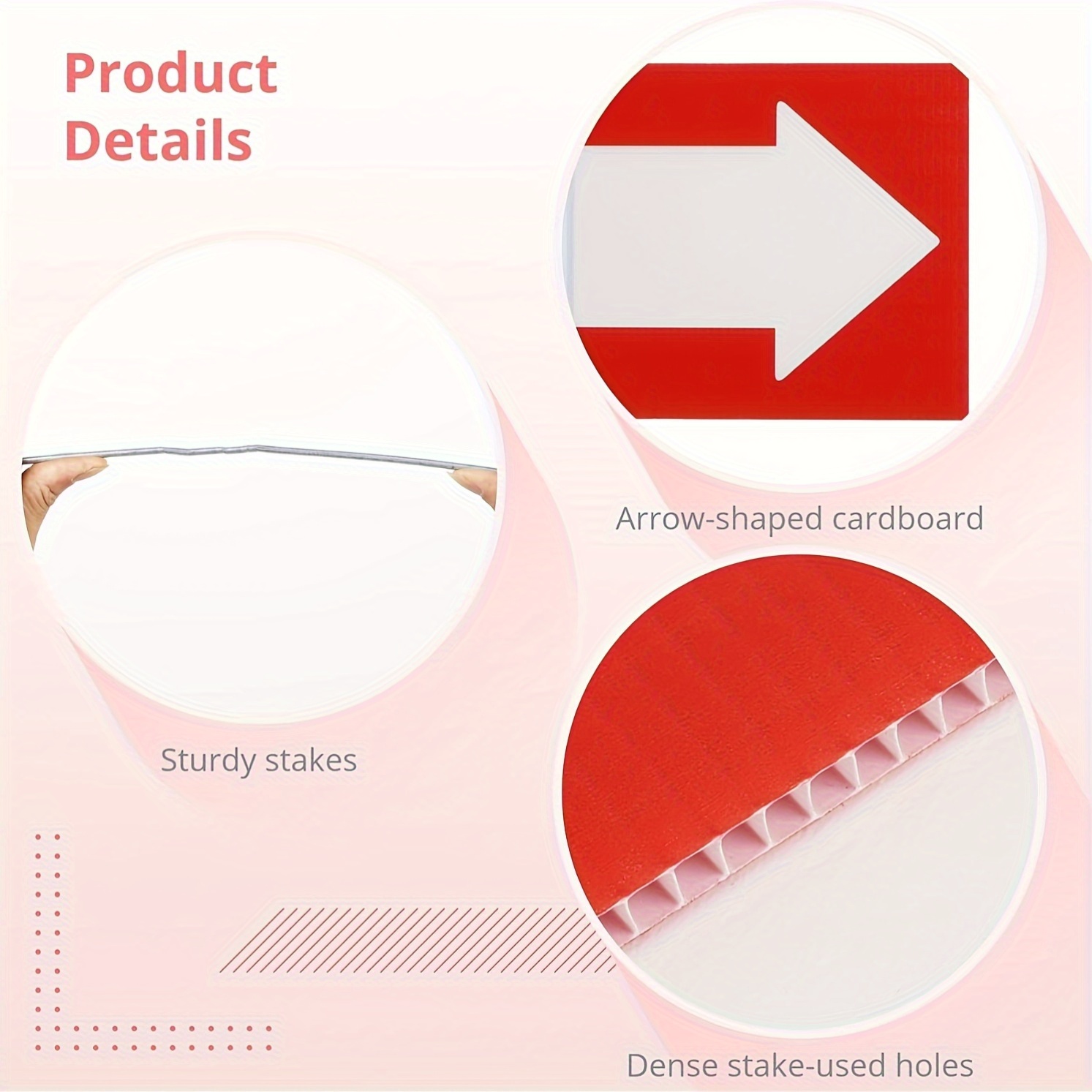 Product Details

Arrow-shaped cardboard

Sturdy stakes

Dense stake-used holes